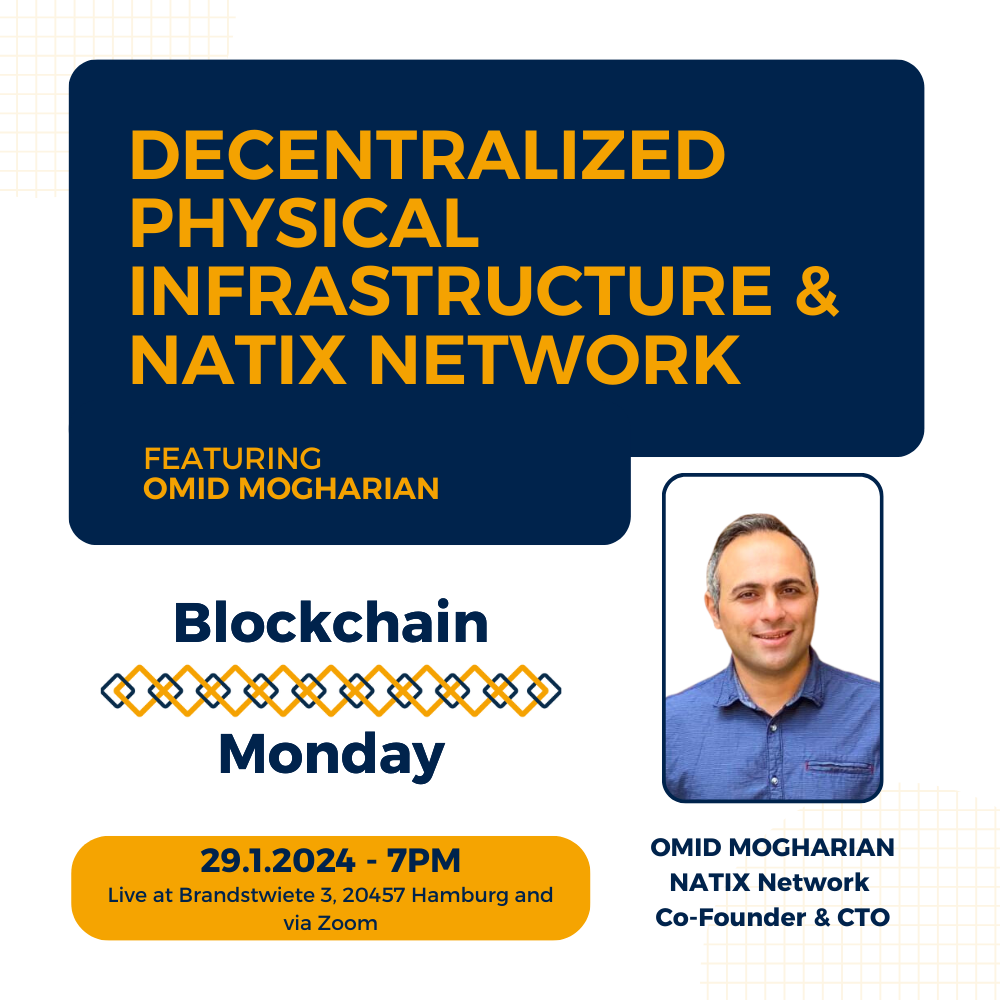 DECENTRALIZED PHYSICAL INFRASTRUCTURE & NATIX NETWORK

FEATURING
OMID MOGHARIAN

Blockchain
Monday

29.1.2024 - 7PM
Live at Brandstwiete 3, 20457 Hamburg and via Zoom

OMID MOGHARIAN
NATIX Network
Co-Founder & CTO